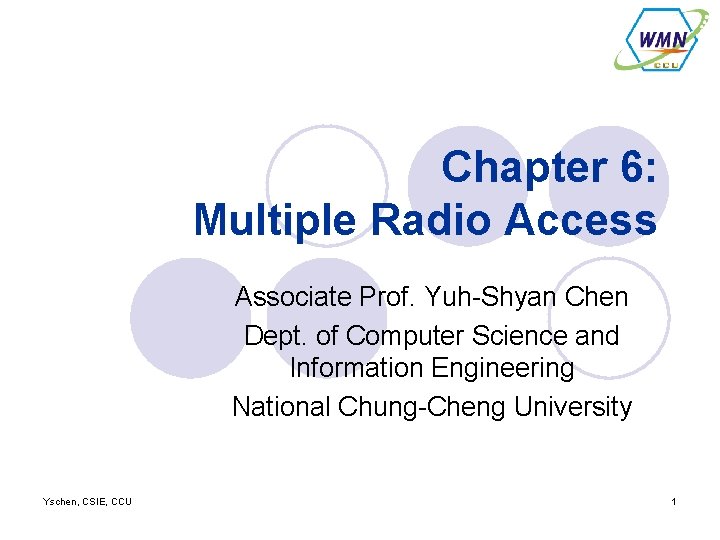 WMN
CCU

Chapter 6:
Multiple Radio Access

Associate Prof. Yuh-Shyan Chen
Dept. of Computer Science and Information Engineering
National Chung-Cheng University

Yschen, CSIE, CCU

1